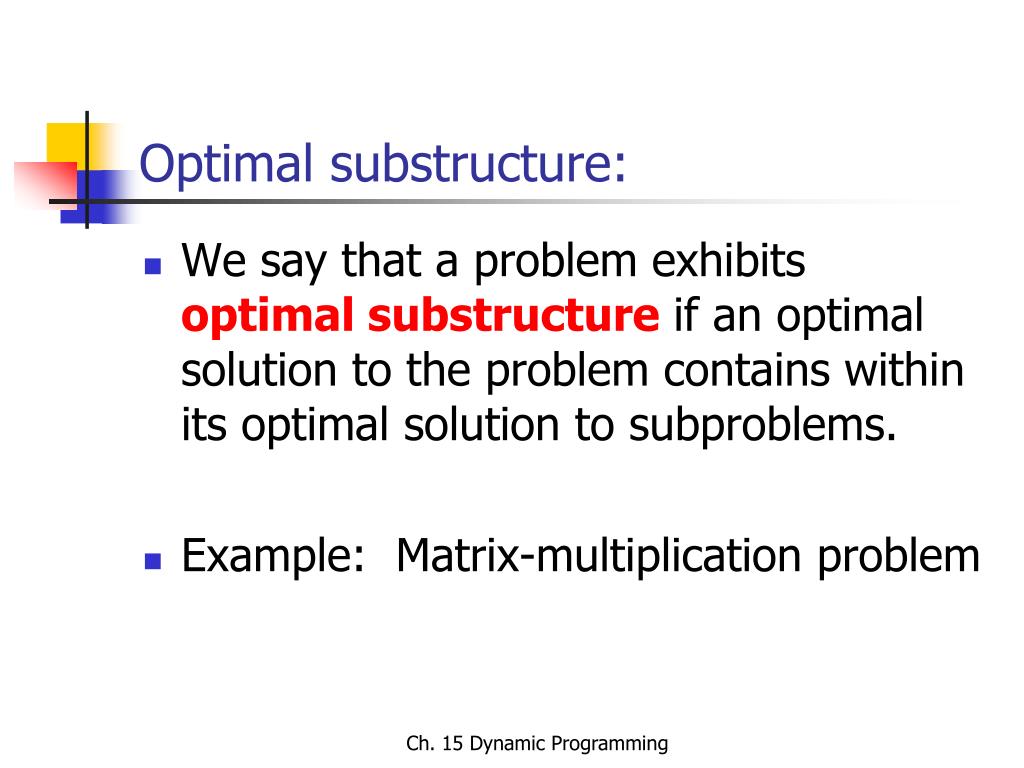 Optimal substructure:

We say that a problem exhibits optimal substructure if an optimal solution to the problem contains within its optimal solution to subproblems.

Example: Matrix-multiplication problem

Ch. 15 Dynamic Programming